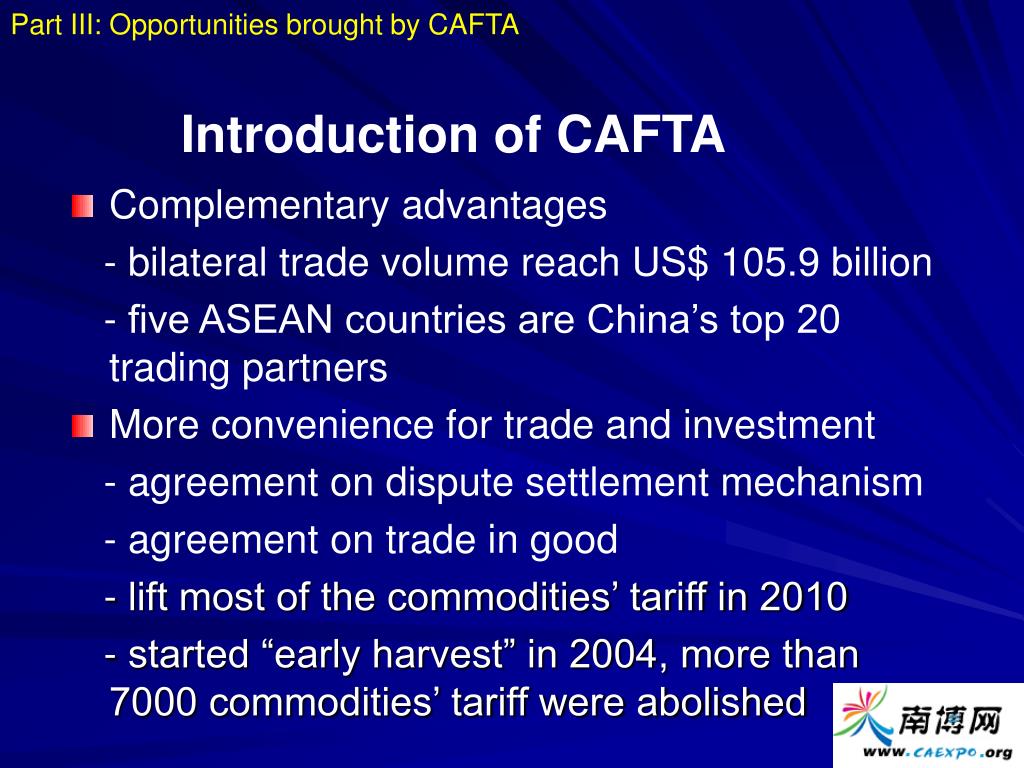 Part III: Opportunities brought by CAFTA

Introduction of CAFTA

Complementary advantages

- bilateral trade volume reach US$ 105.9 billion

- five ASEAN countries are China’s top 20 trading partners

More convenience for trade and investment

- agreement on dispute settlement mechanism

- agreement on trade in good

- lift most of the commodities’ tariff in 2010

- started “early harvest” in 2004, more than 7000 commodities’ tariff were abolished

南博网
www.CAEXPO.org